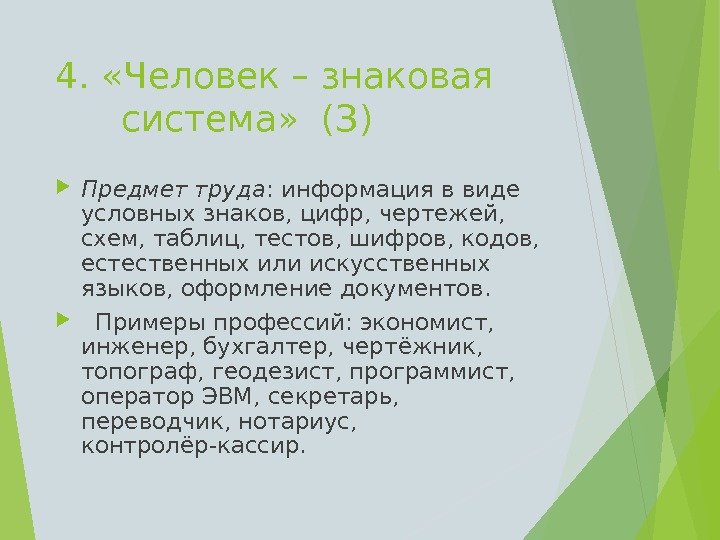 4. «Человек – знаковая система» (3)

Предмет труда: информация в виде условных знаков, цифр, чертежей, схем, таблиц, тестов, шифров, кодов, естественных или искусственных языков, оформление документов.

Примеры профессий: экономист, инженер, бухгалтер, чертёжник, топограф, геодезист, программист, оператор ЭВМ, секретарь, переводчик, нотариус, контролёр-кассир.